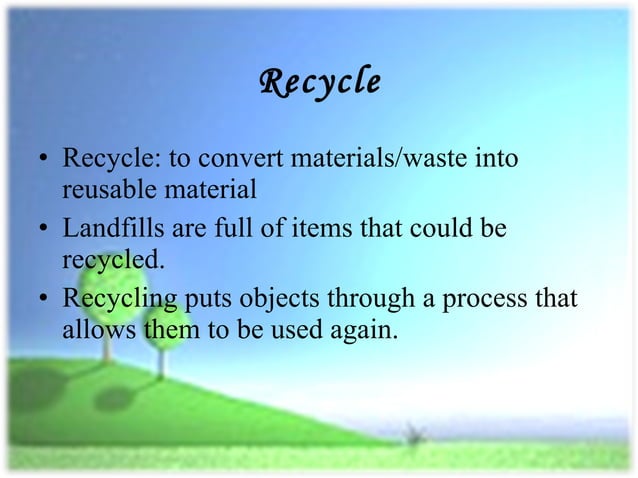 Recycle

• Recycle: to convert materials/waste into reusable material
• Landfills are full of items that could be recycled.
• Recycling puts objects through a process that allows them to be used again.